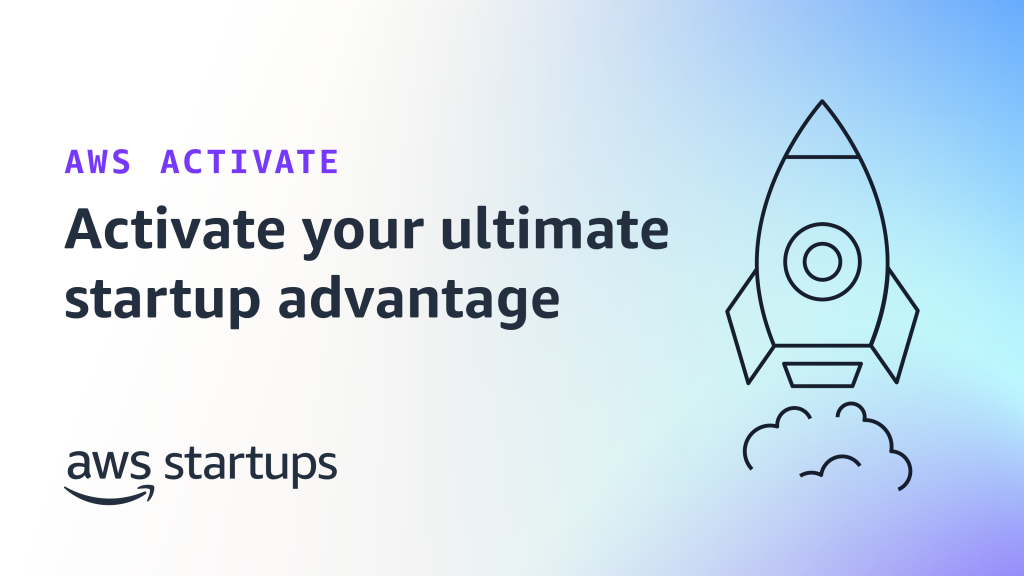 AWS ACTIVATE

Activate your ultimate startup advantage

aws startups